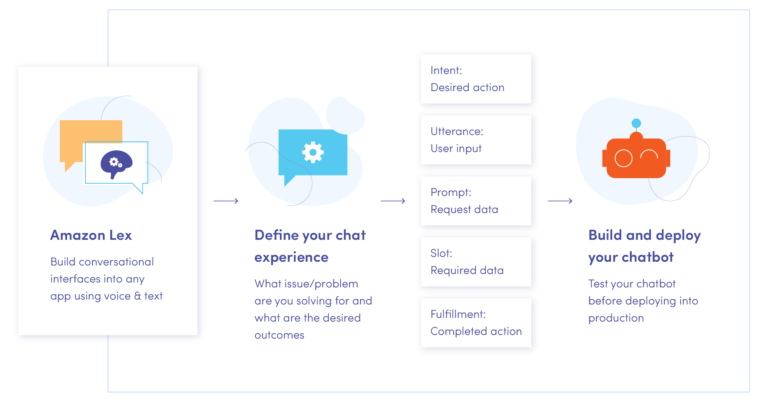 Amazon Lex

Build conversational interfaces into any app using voice & text

Define your chat experience

What issue/problem are you solving for and what are the desired outcomes

Intent:
Desired action

Utterance:
User input

Prompt:
Request data

Slot:
Required data

Fulfillment:
Completed action

Build and deploy your chatbot

Test your chatbot before deploying into production